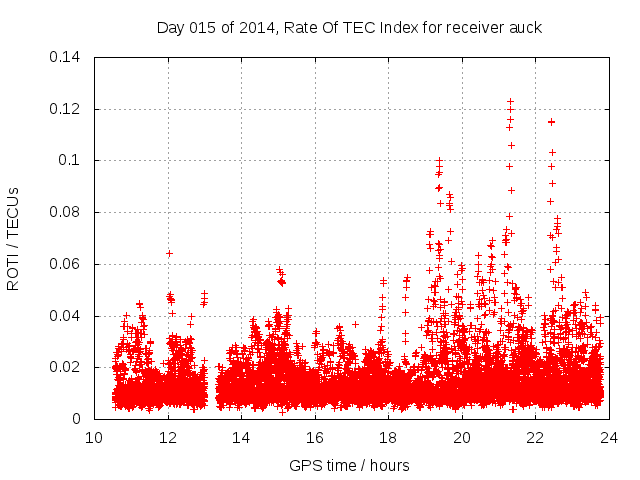 Day 015 of 2014, Rate Of TEC Index for receiver auck

ROTI / TECUs

0.14
0.12
0.1
0.08
0.06
0.04
0.02
0

10 12 14 16 18 20 22 24

GPS time / hours